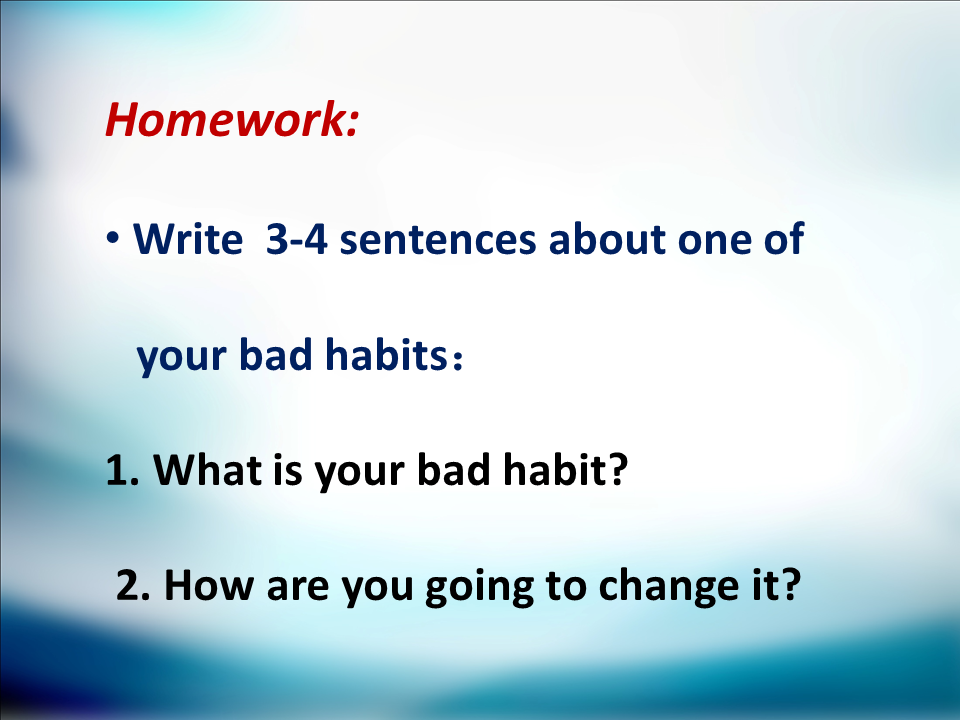 Homework:

• Write 3-4 sentences about one of your bad habits：

1. What is your bad habit?

2. How are you going to change it?